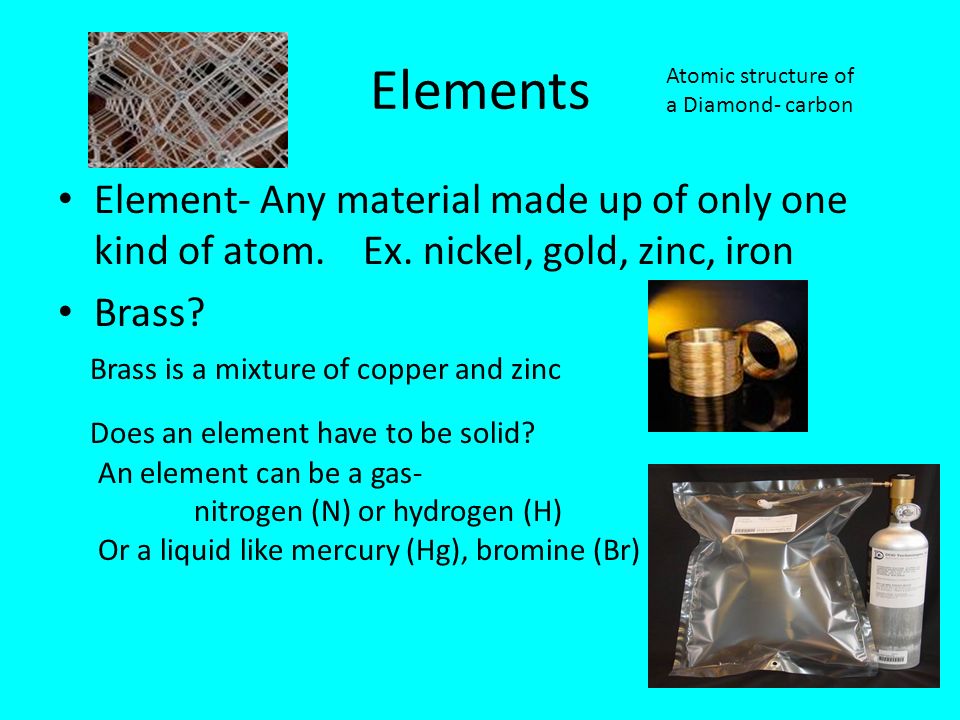 Elements

Atomic structure of a Diamond- carbon

• Element- Any material made up of only one kind of atom. Ex. nickel, gold, zinc, iron

• Brass?

Brass is a mixture of copper and zinc

Does an element have to be solid?
An element can be a gas-
nitrogen (N) or hydrogen (H)
Or a liquid like mercury (Hg), bromine (Br)